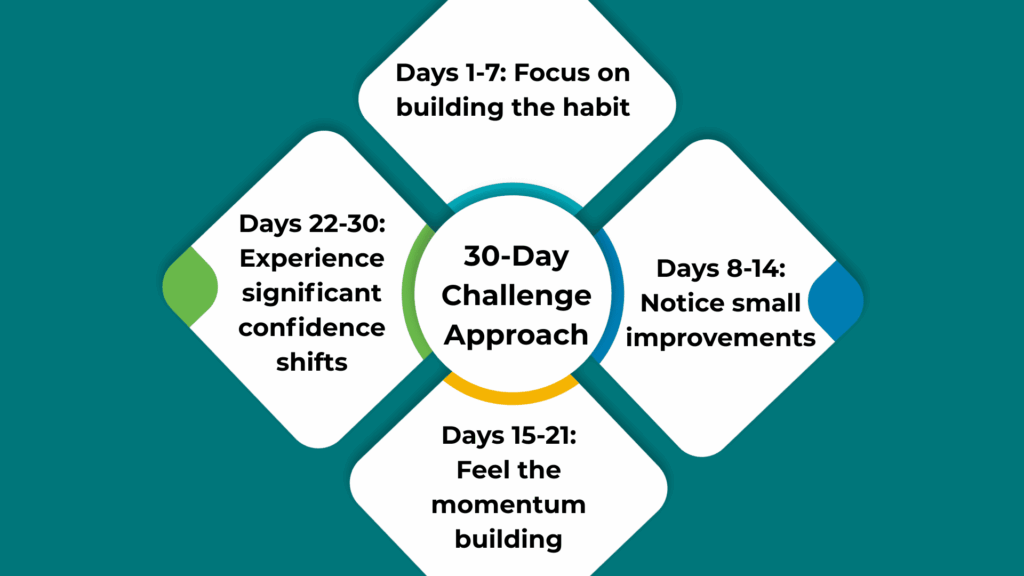 30-Day Challenge Approach

Days 1-7: Focus on building the habit

Days 8-14: Notice small improvements

Days 15-21: Feel the momentum building

Days 22-30: Experience significant confidence shifts